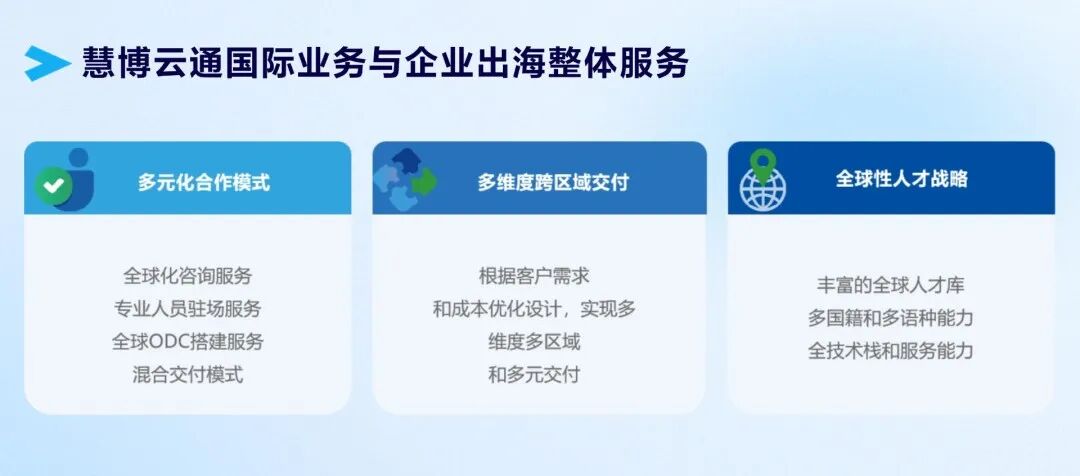 慧博云通国际业务与企业出海整体服务

多元化合作模式

全球化咨询服务
专业人员驻场服务
全球ODC搭建服务
混合交付模式

多维度跨区域交付

根据客户需求
和成本优化设计，实现多
维度多区域
和多元交付

全球性人才战略

丰富的全球人才库
多国籍和多语种能力
全技术栈和服务能力